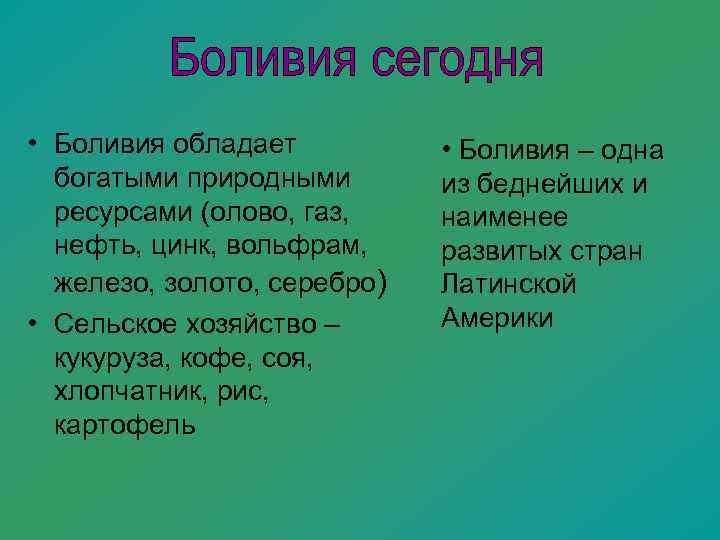 Боливия сегодня

• Боливия обладает богатыми природными ресурсами (олово, газ, нефть, цинк, вольфрам, железо, золото, серебро)

• Сельское хозяйство – кукуруза, кофе, соя, хлопчатник, рис, картофель

• Боливия – одна из беднейших и наименее развитых стран Латинской Америки